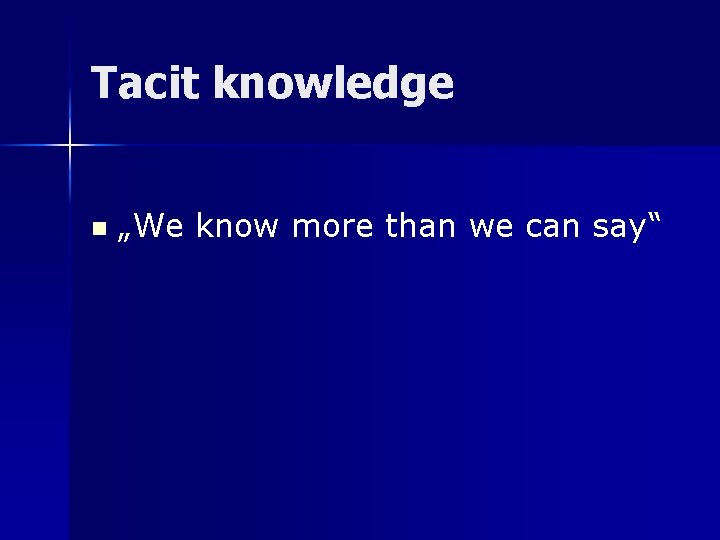 Tacit knowledge

„We know more than we can say“